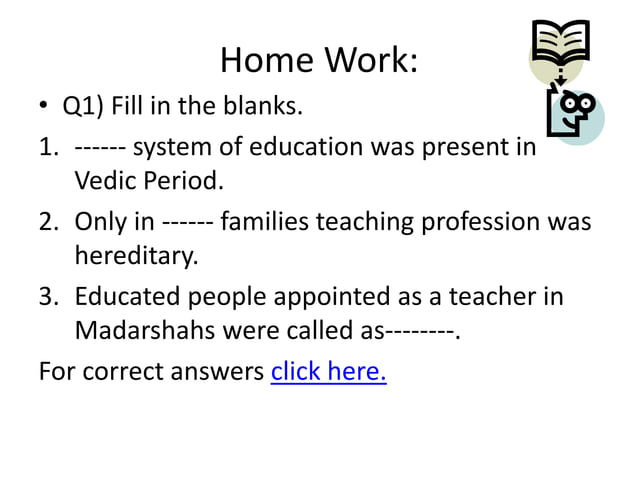 Home Work:

• Q1) Fill in the blanks.

1. ------ system of education was present in Vedic Period.

2. Only in ------ families teaching profession was hereditary.

3. Educated people appointed as a teacher in Madarshahs were called as--------.

For correct answers click here.